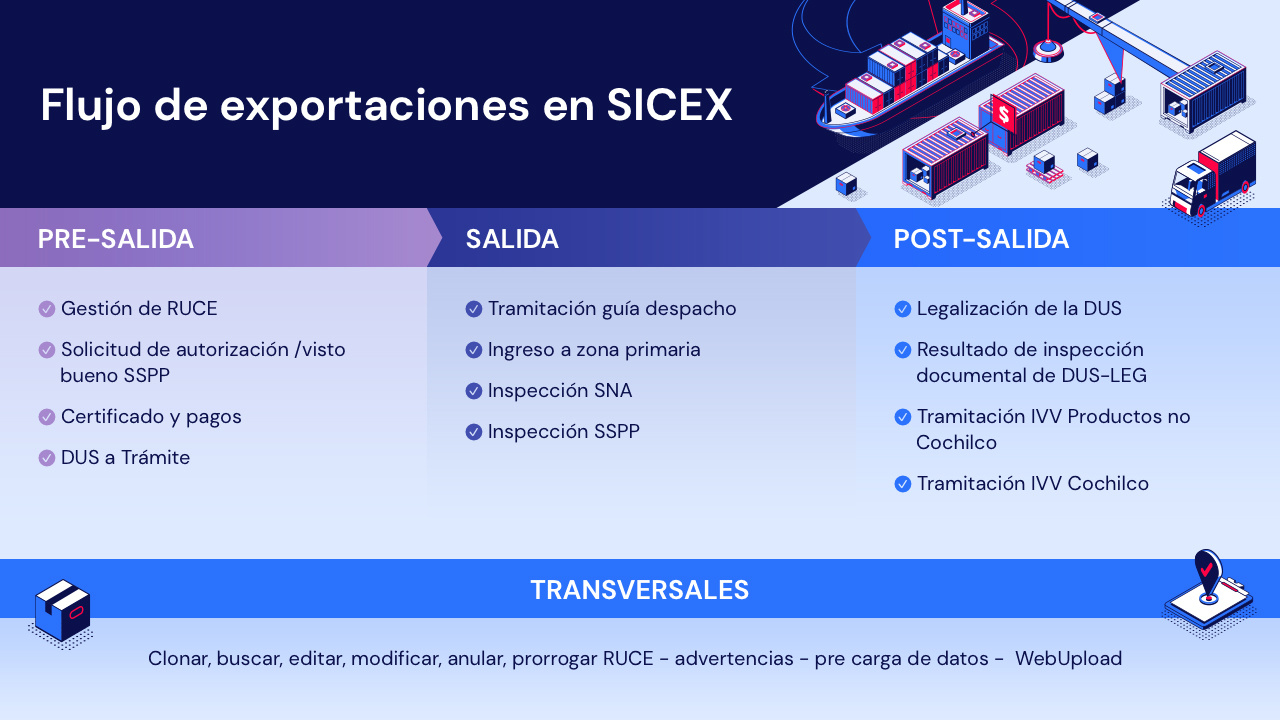 Flujo de exportaciones en SICEX

PRE-SALIDA

Gestión de RUCE

Solicitud de autorización /visto bueno SSPP

Certificado y pagos

DUS a Trámite

SALIDA

Tramitación guía despacho

Ingreso a zona primaria

Inspección SNA

Inspección SSPP

POST-SALIDA

Legalización de la DUS

Resultado de inspección documental de DUS-LEG

Tramitación IVV Productos no Cochilco

Tramitación IVV Cochilco

TRANSVERSALES

Clonar, buscar, editar, modificar, anular, prorrogar RUCE - advertencias - pre carga de datos - WebUpload